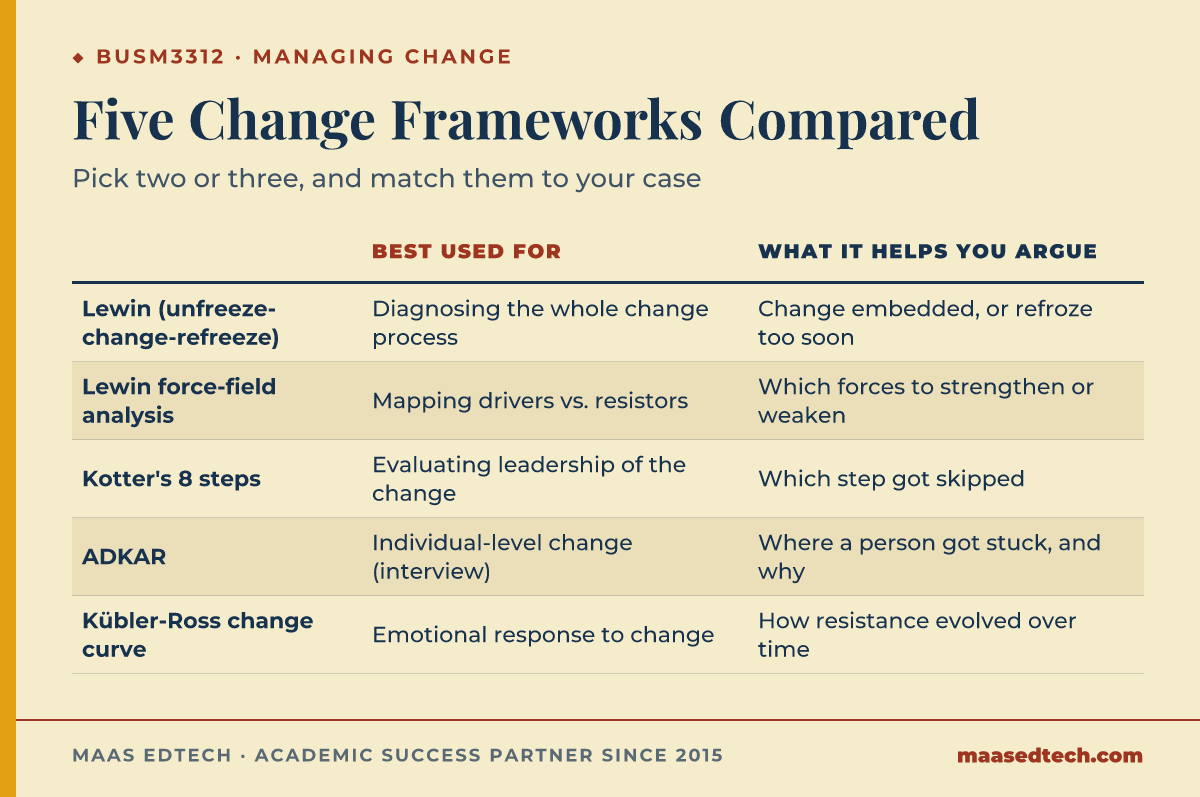 ◆ BUSM3312 · MANAGING CHANGE

Five Change Frameworks Compared

Pick two or three, and match them to your case

| | BEST USED FOR | WHAT IT HELPS YOU ARGUE |
|---|---|---|
| Lewin (unfreeze-change-refreeze) | Diagnosing the whole change process | Change embedded, or refroze too soon |
| Lewin force-field analysis | Mapping drivers vs. resistors | Which forces to strengthen or weaken |
| Kotter's 8 steps | Evaluating leadership of the change | Which step got skipped |
| ADKAR | Individual-level change (interview) | Where a person got stuck, and why |
| Kübler-Ross change curve | Emotional response to change | How resistance evolved over time |

MAAS EDTECH · ACADEMIC SUCCESS PARTNER SINCE 2015

maasedtech.com